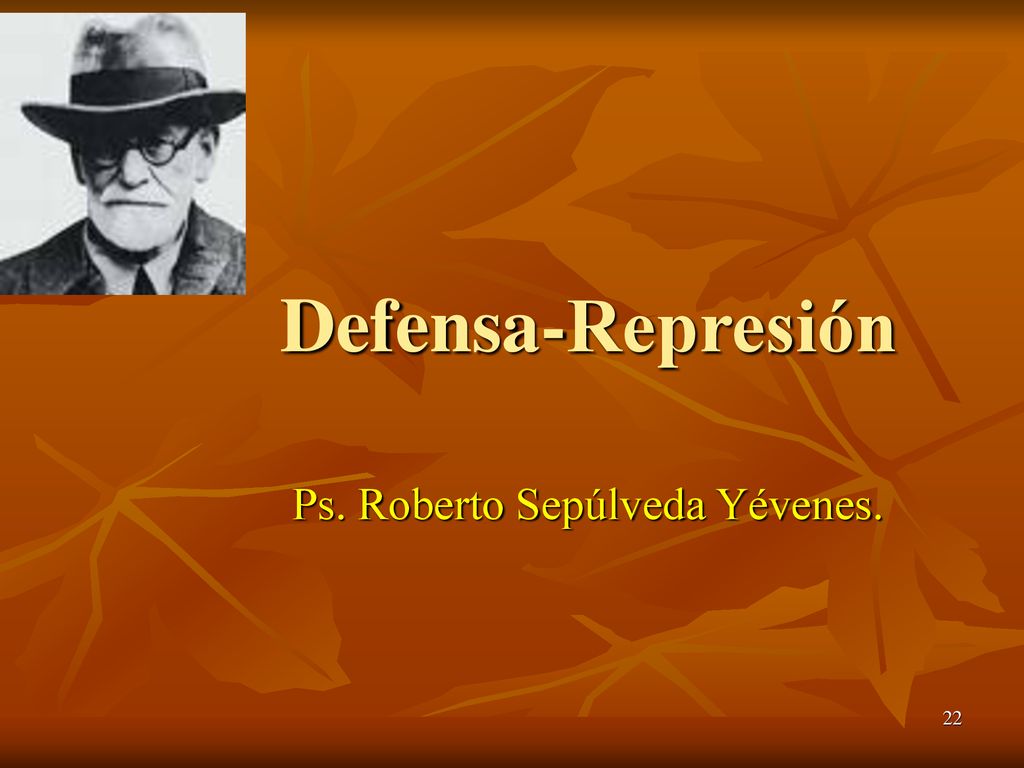 Defensa-Represión

Ps. Roberto Sepúlveda Yévenes.

22